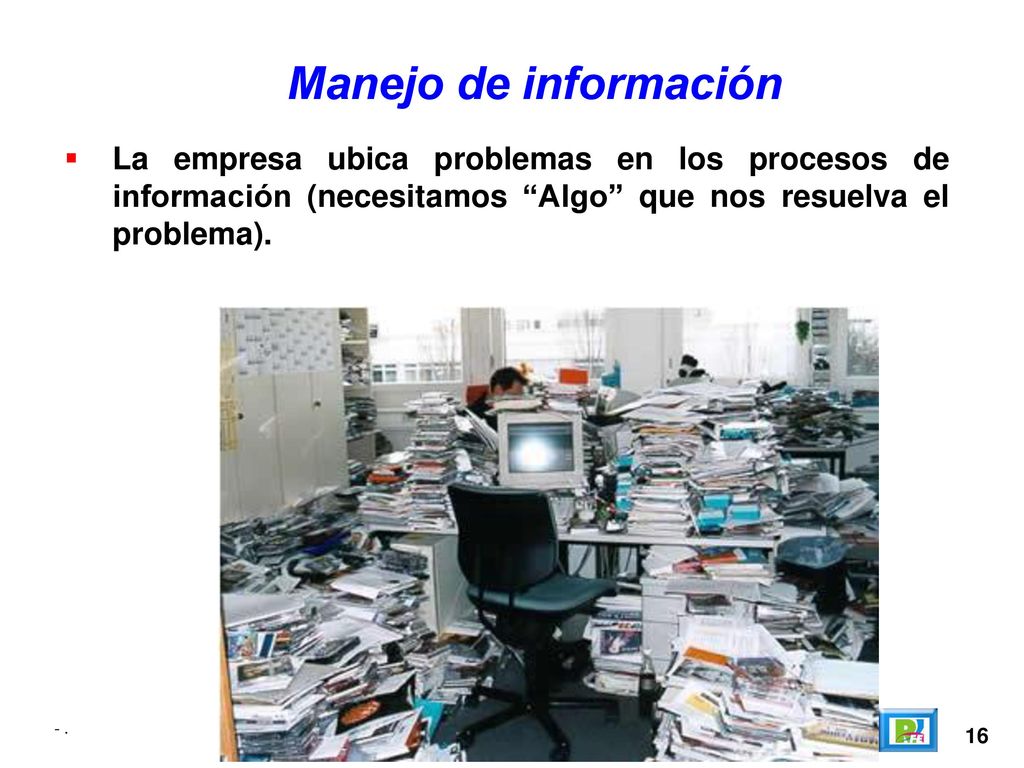 Manejo de información

▪ La empresa ubica problemas en los procesos de información (necesitamos “Algo” que nos resuelva el problema).

16